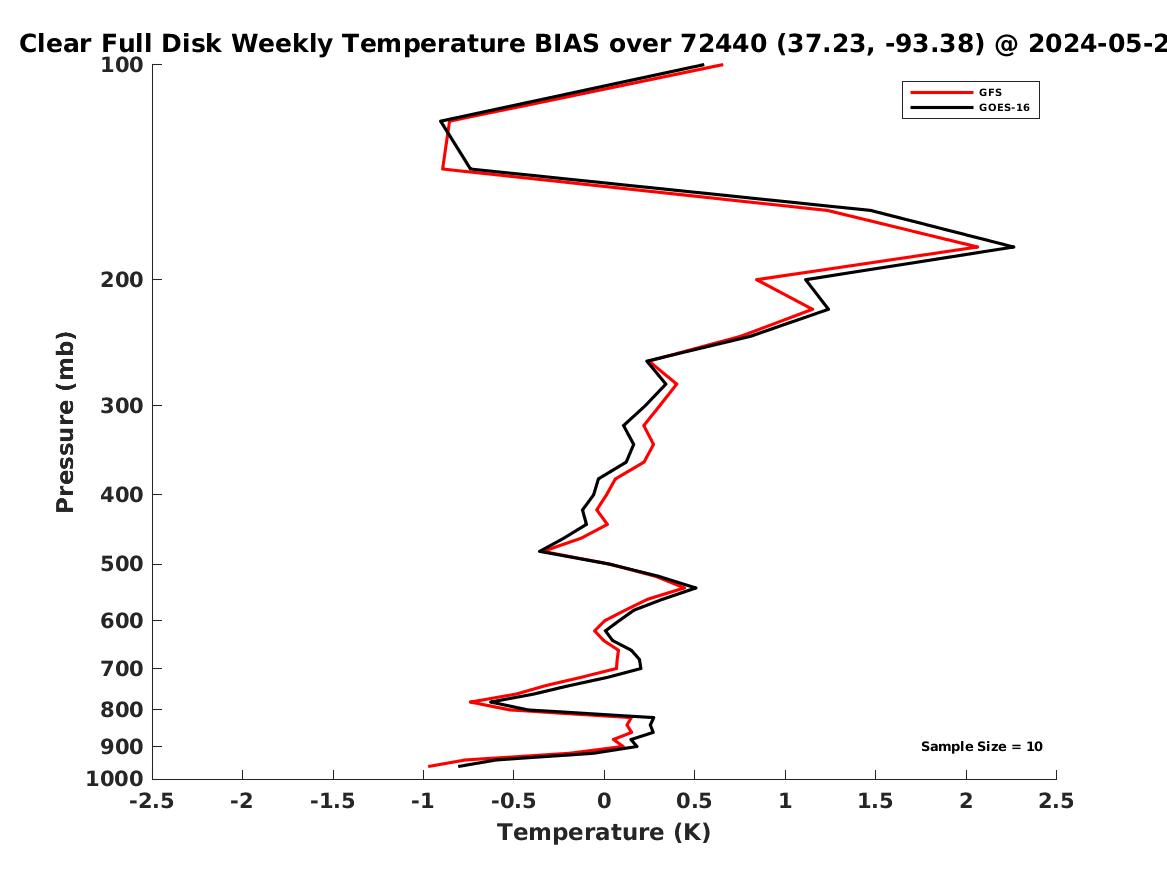 Clear Full Disk Weekly Temperature BIAS over 72440 (37.23, -93.38) @ 2024-05-2

GFS
GOES-16

Pressure (mb)

100
200
300
400
500
600
700
800
900
1000

Sample Size = 10

-2.5
-2
-1.5
-1
-0.5
0
0.5
1
1.5
2
2.5

Temperature (K)